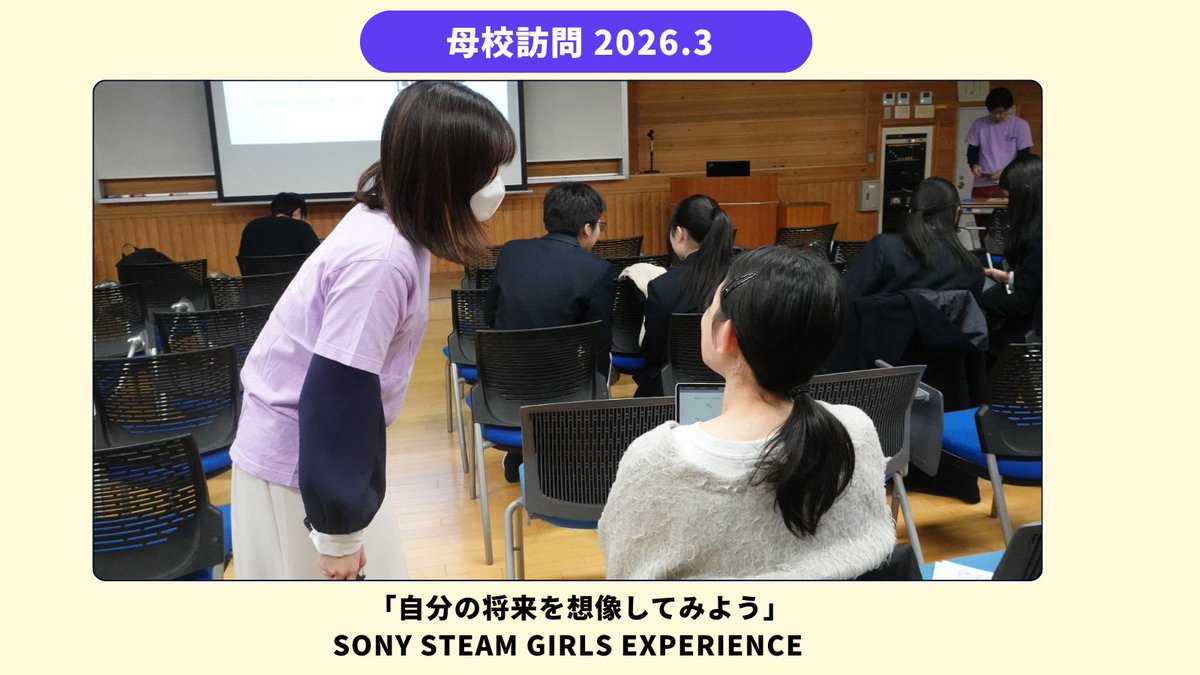 母校訪問 2026.3

「自分の将来を想像してみよう」
SONY STEAM GIRLS EXPERIENCE